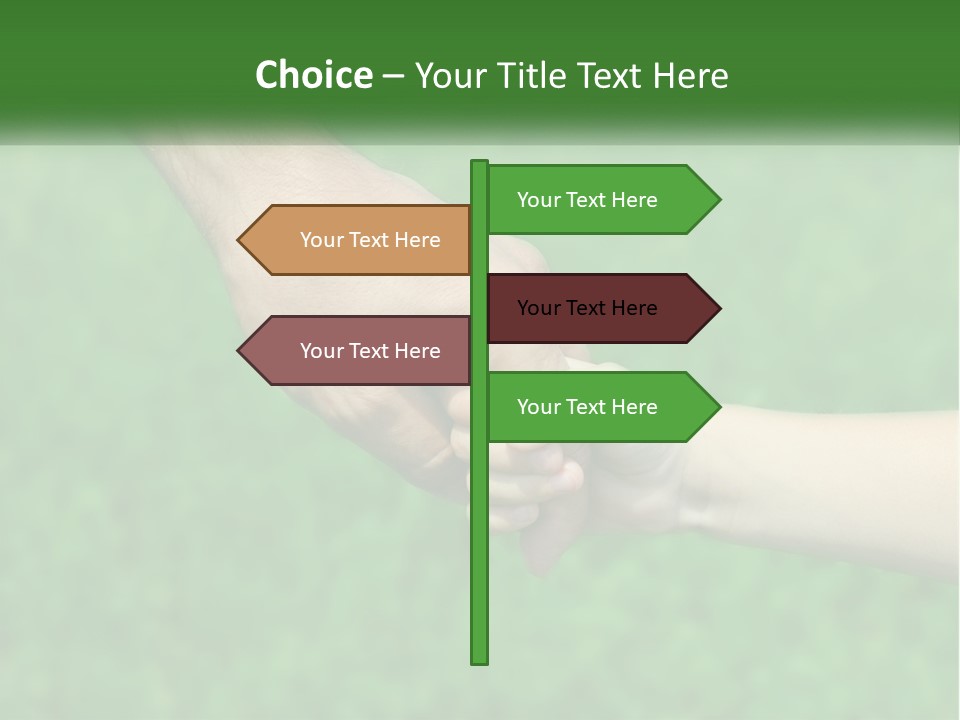 Choice – Your Title Text Here

Your Text Here

Your Text Here

Your Text Here

Your Text Here

Your Text Here